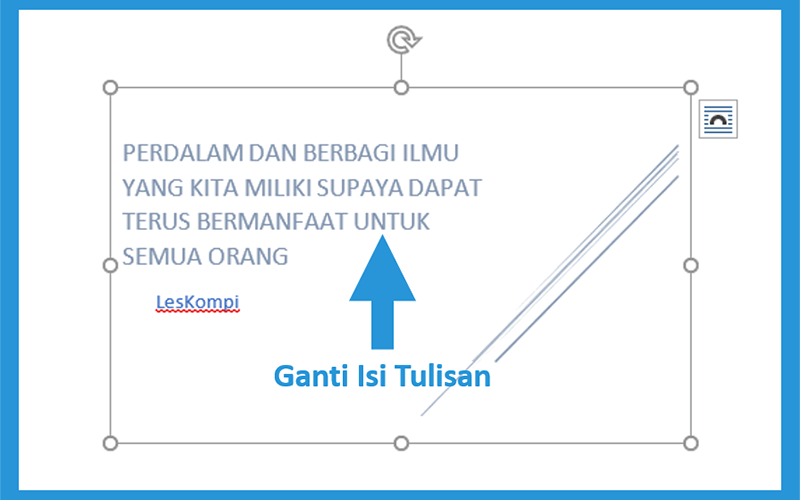 PERDALAM DAN BERBAGI ILMU YANG KITA MILIKI SUPAYA DAPAT TERUS BERMANFAAT UNTUK SEMUA ORANG

LesKompi

Ganti Isi Tulisan